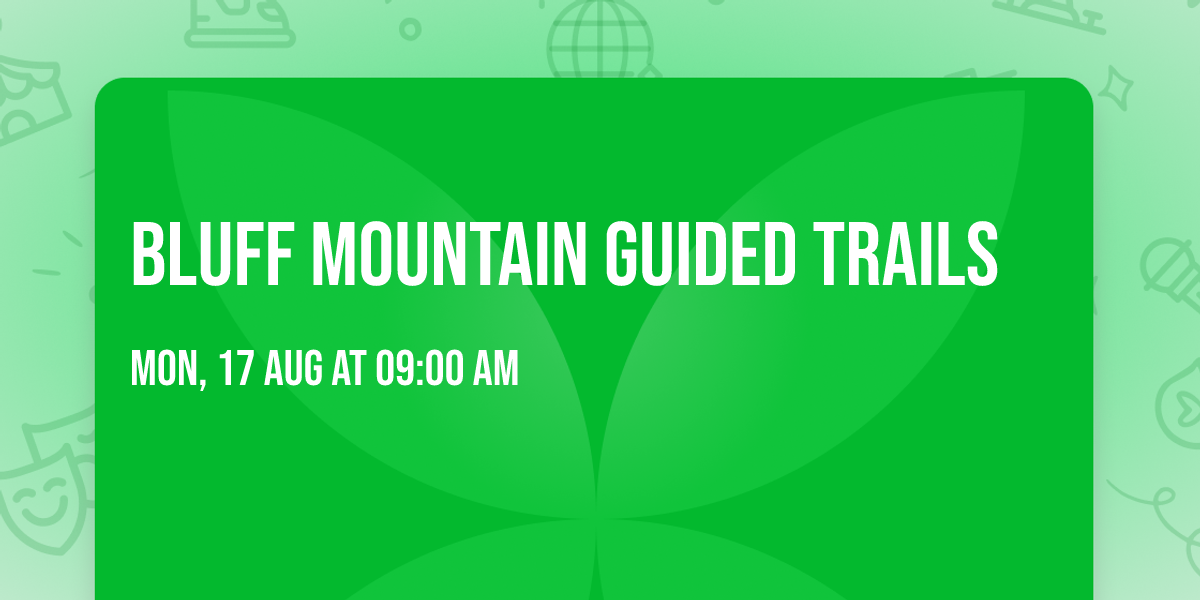 BLUFF MOUNTAIN GUIDED TRAILS

MON, 17 AUG AT 09:00 AM